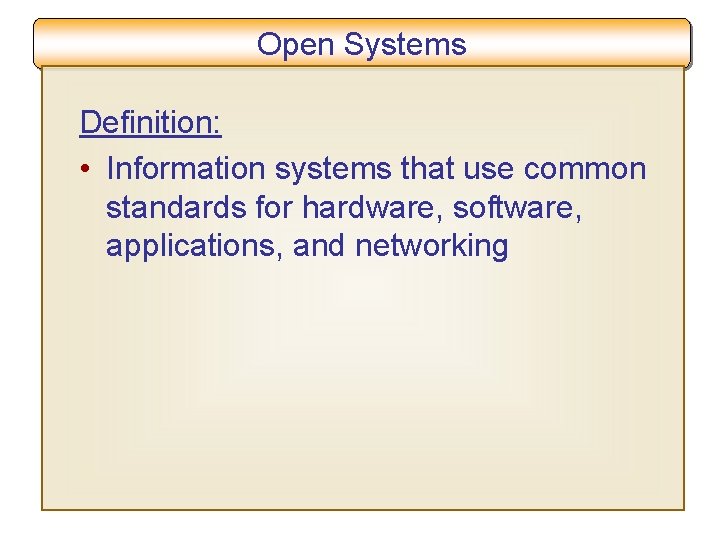 Open Systems

Definition:

• Information systems that use common standards for hardware, software, applications, and networking